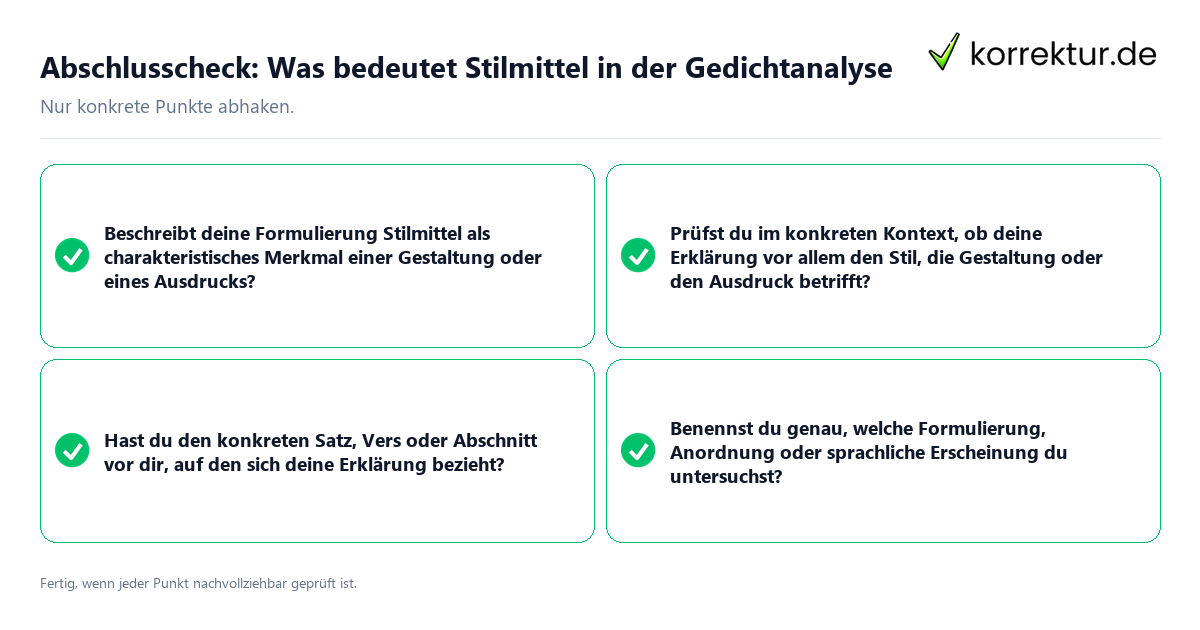 Abschlusscheck: Was bedeutet Stilmittel in der Gedichtanalyse

korrektur.de

Nur konkrete Punkte abhaken.

Beschreibt deine Formulierung Stilmittel als charakteristisches Merkmal einer Gestaltung oder eines Ausdrucks?

Prüfst du im konkreten Kontext, ob deine Erklärung vor allem den Stil, die Gestaltung oder den Ausdruck betrifft?

Hast du den konkreten Satz, Vers oder Abschnitt vor dir, auf den sich deine Erklärung bezieht?

Benennst du genau, welche Formulierung, Anordnung oder sprachliche Erscheinung du untersuchst?

Fertig, wenn jeder Punkt nachvollziehbar geprüft ist.